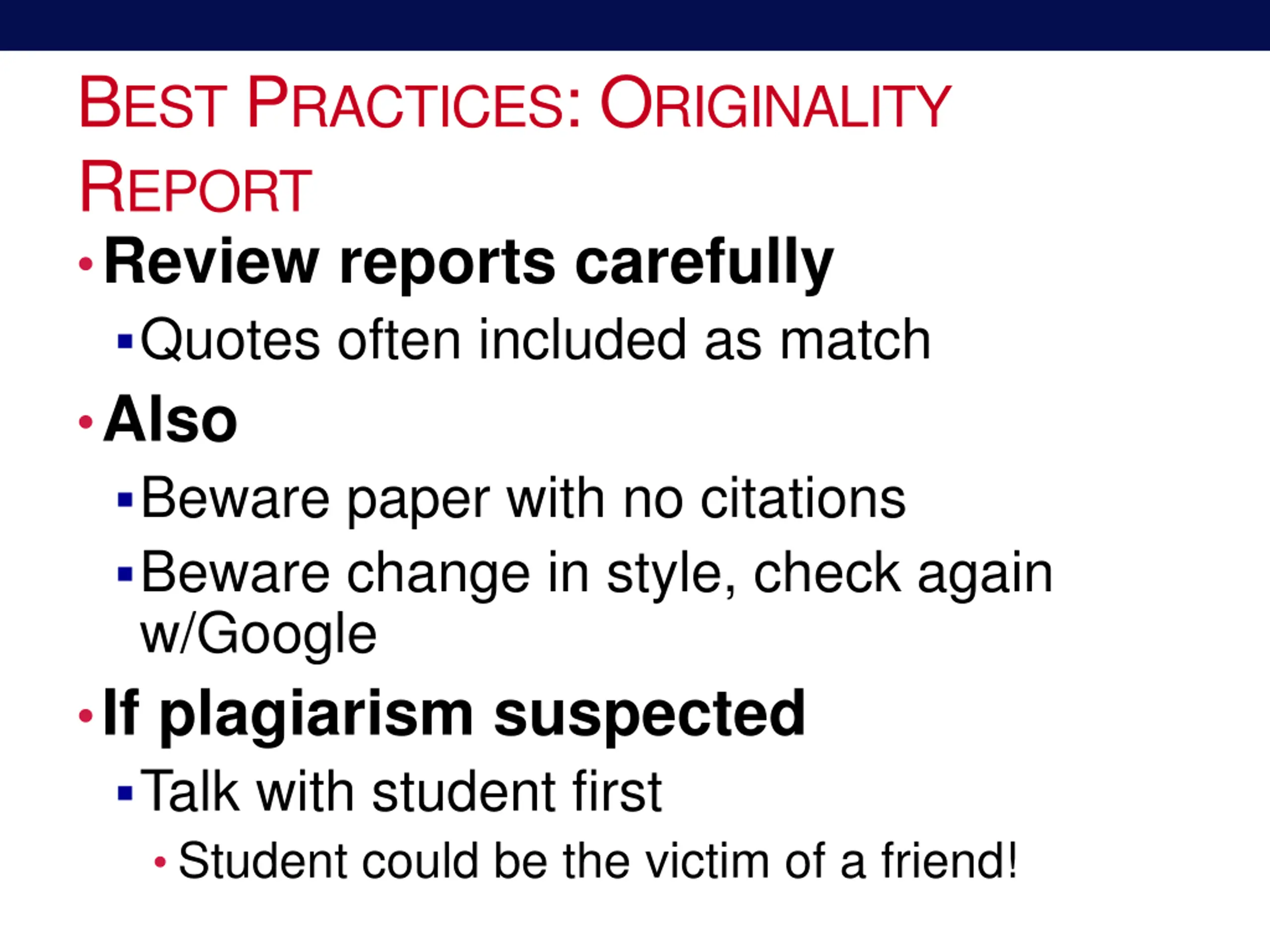 BEST PRACTICES: ORIGINALITY REPORT

• Review reports carefully
 ▪ Quotes often included as match
• Also
 ▪ Beware paper with no citations
 ▪ Beware change in style, check again w/Google
• If plagiarism suspected
 ▪ Talk with student first
  • Student could be the victim of a friend!